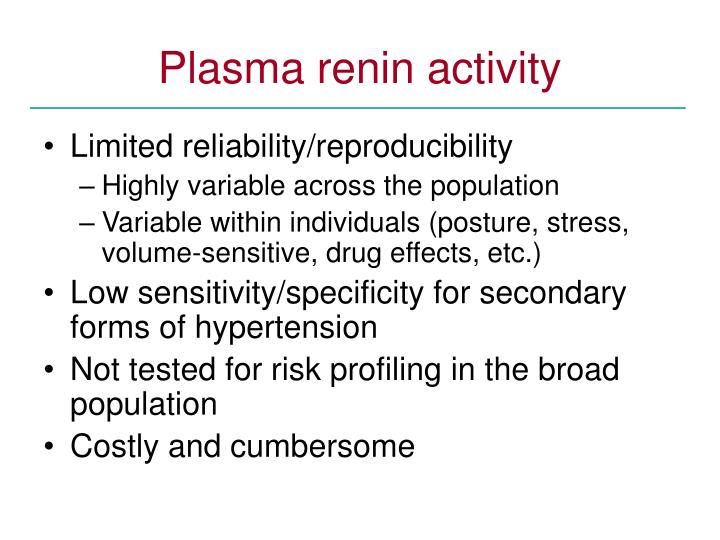 Plasma renin activity

• Limited reliability/reproducibility
  – Highly variable across the population
  – Variable within individuals (posture, stress, volume-sensitive, drug effects, etc.)
• Low sensitivity/specificity for secondary forms of hypertension
• Not tested for risk profiling in the broad population
• Costly and cumbersome